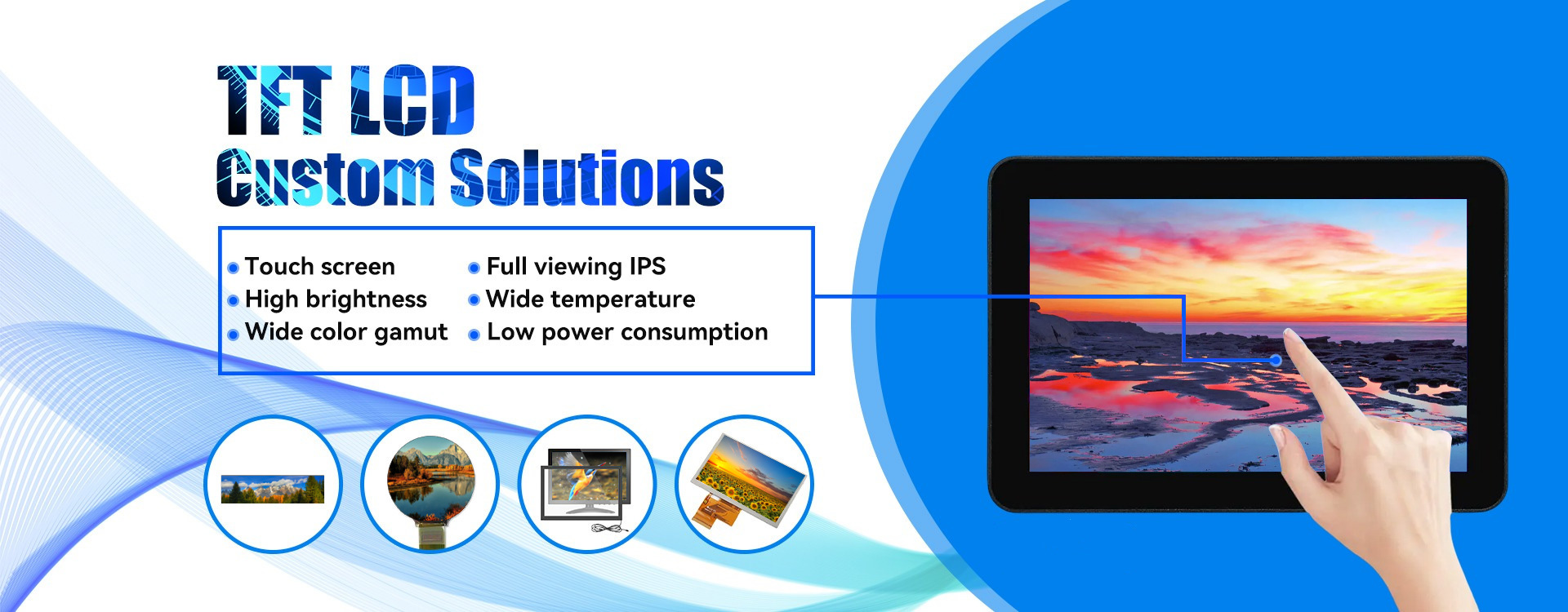 TFT LCD
Custom Solutions

Touch screen
High brightness
Wide color gamut

Full viewing IPS
Wide temperature
Low power consumption